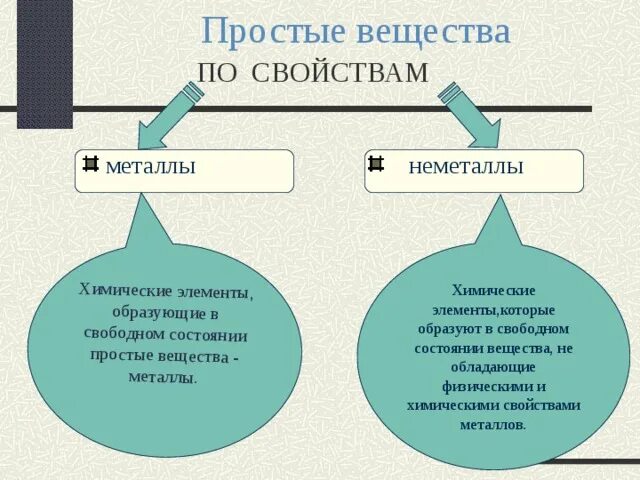 Простые вещества
ПО СВОЙСТВАМ

металлы

неметаллы

Химические элементы, образующие в свободном состоянии простые вещества - металлы.

Химические элементы,которые образуют в свободном состоянии вещества, не обладающие физическими и химическими свойствами металлов.